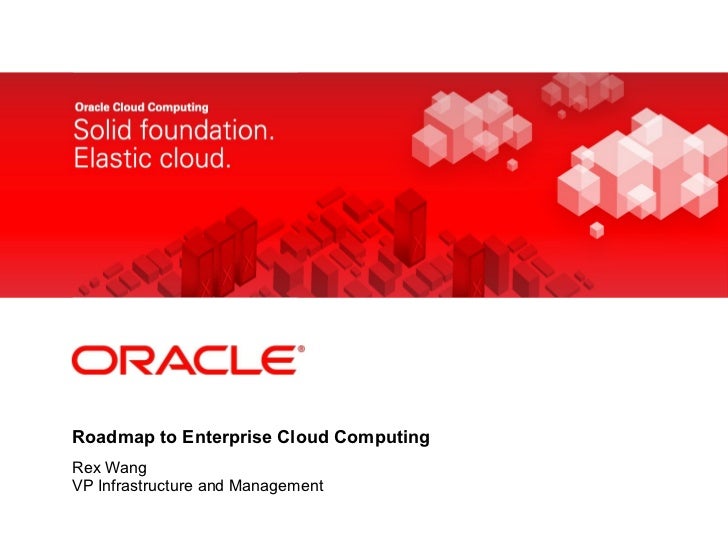 Oracle Cloud Computing
Solid foundation.
Elastic cloud.

ORACLE®

Roadmap to Enterprise Cloud Computing

Rex Wang
VP Infrastructure and Management